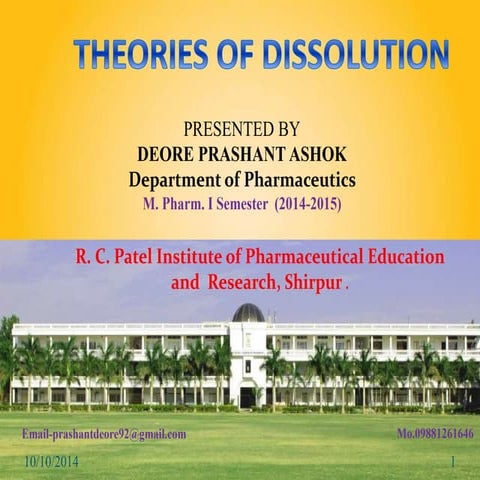 THEORIES OF DISSOLUTION

PRESENTED BY
DEORE PRASHANT ASHOK
Department of Pharmaceutics
M. Pharm. I Semester (2014-2015)

R. C. Patel Institute of Pharmaceutical Education and Research, Shirpur .

Email-prashantdeore92@gmail.com

Mo.09881261646

10/10/2014

1